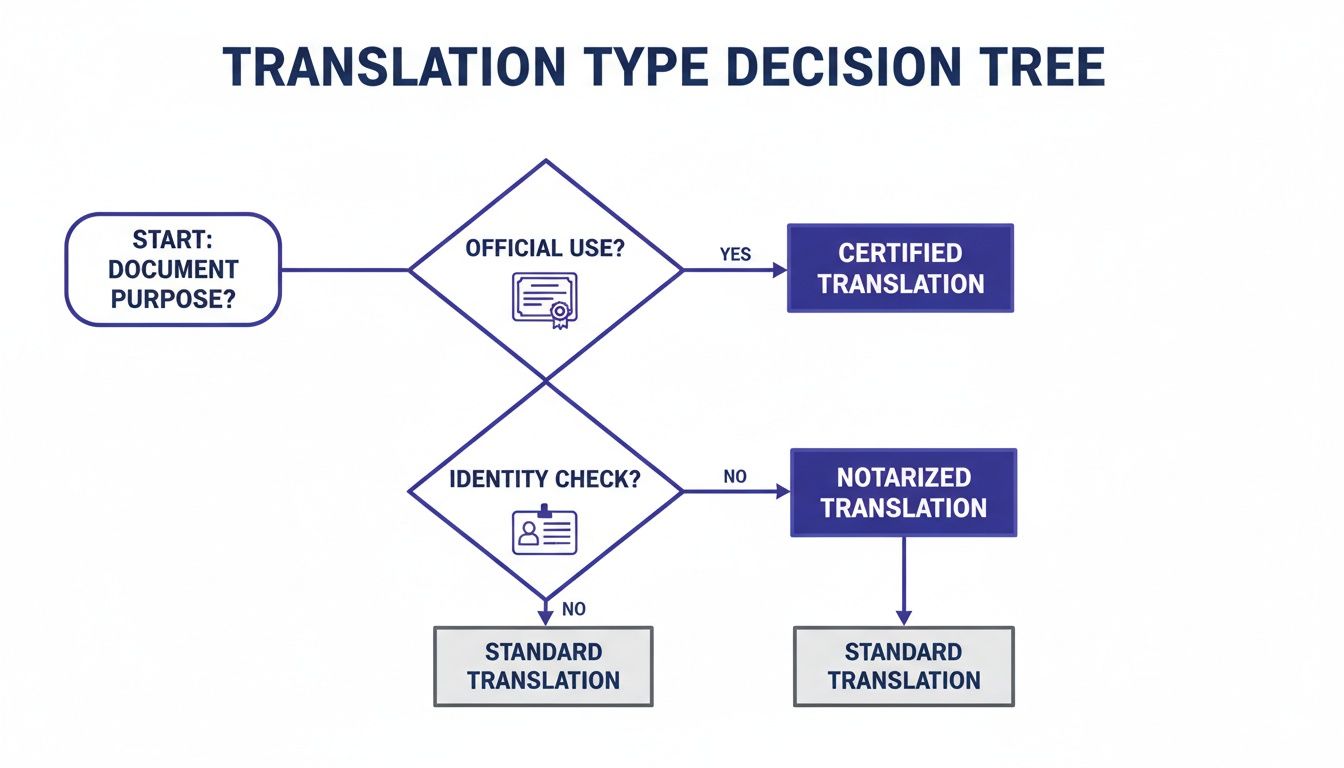 TRANSLATION TYPE DECISION TREE

START: DOCUMENT PURPOSE?

OFFICIAL USE?

YES

CERTIFIED TRANSLATION

IDENTITY CHECK?

NO

NOTARIZED TRANSLATION

NO

STANDARD TRANSLATION

STANDARD TRANSLATION